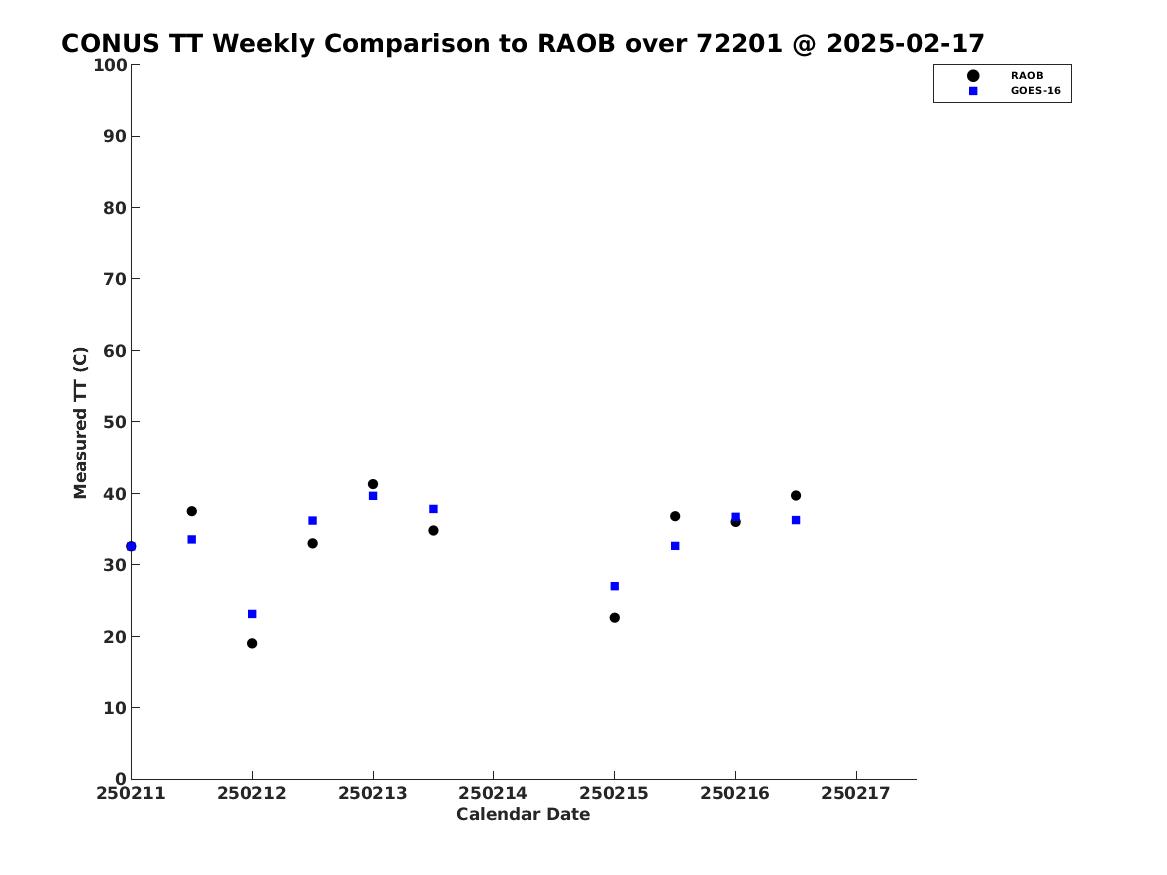 CONUS TT Weekly Comparison to RAOB over 72201 @ 2025-02-17

RAOB
GOES-16

Measured TT (C)

100
90
80
70
60
50
40
30
20
10
0

250211 250212 250213 250214 250215 250216 250217

Calendar Date